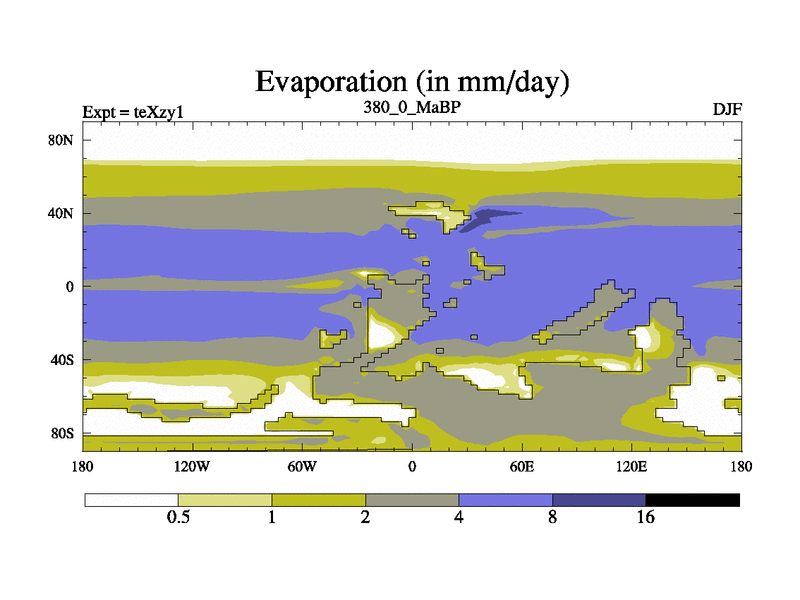 Evaporation (in mm/day)

Expt = teXzy1
380_0_MaBP
DJF

80N
40N
0
40S
80S

180
120W
60W
0
60E
120E
180

0.5
1
2
4
8
16